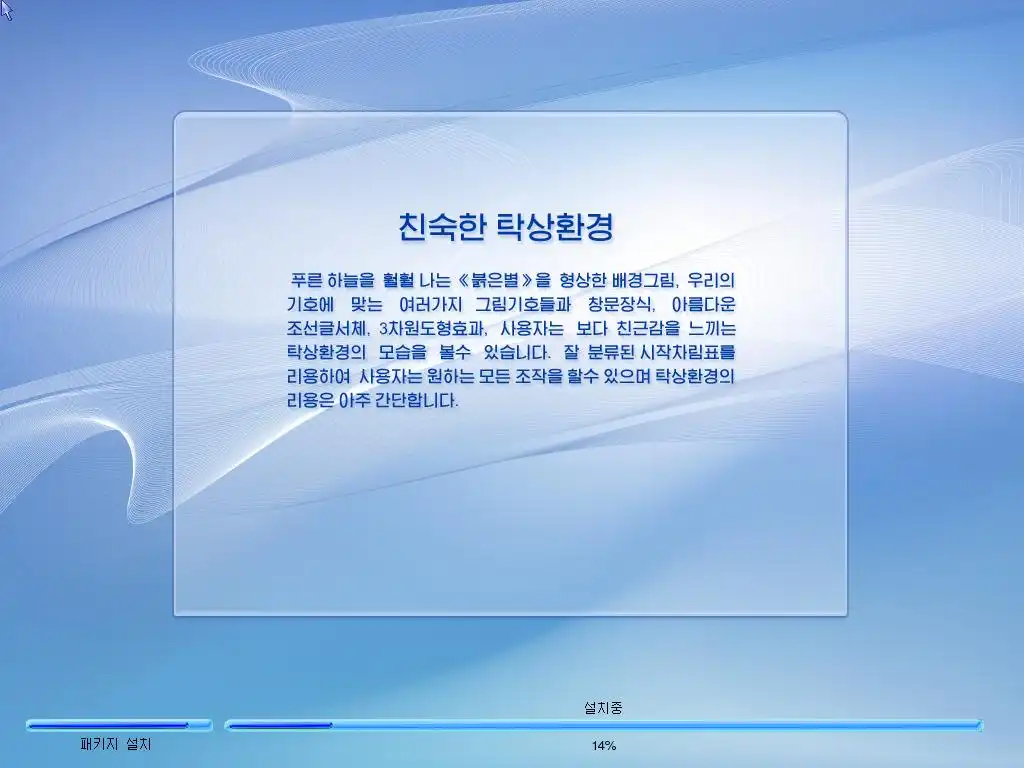 친숙한 탁상환경

푸른 하늘을 훨훨 나는 《붉은별》을 형상한 배경그림, 우리의 기호에 맞는 여러가지 그림기호들과 창문장식, 아름다운 조선글서체, 3차원도형효과, 사용자는 보다 친근감을 느끼는 탁상환경의 모습을 볼수 있습니다. 잘 분류된 시작차림표를 리용하여 사용자는 원하는 모든 조작을 할수 있으며 탁상환경의 리용은 아주 간단합니다.

설치중

패키지 설치

14%